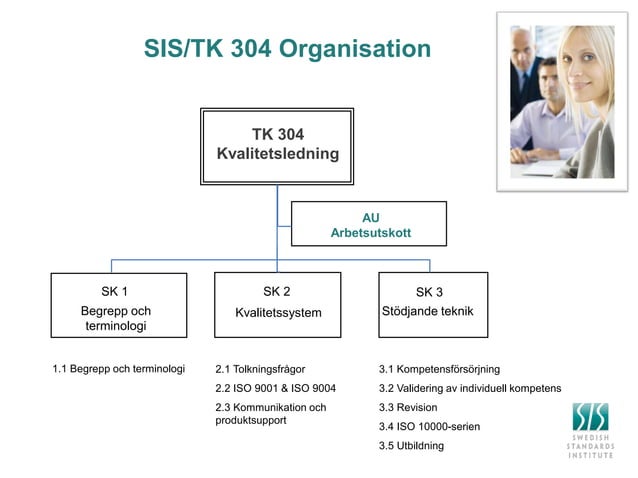 SIS/TK 304 Organisation

TK 304
Kvalitetsledning

AU
Arbetsutskott

SK 1
Begrepp och terminologi

SK 2
Kvalitetssystem

SK 3
Stödjande teknik

1.1 Begrepp och terminologi

2.1 Tolkningsfrågor
2.2 ISO 9001 & ISO 9004
2.3 Kommunikation och produktsupport

3.1 Kompetensförsörjning
3.2 Validering av individuell kompetens
3.3 Revision
3.4 ISO 10000-serien
3.5 Utbildning

SIS
SWEDISH STANDARDS INSTITUTE